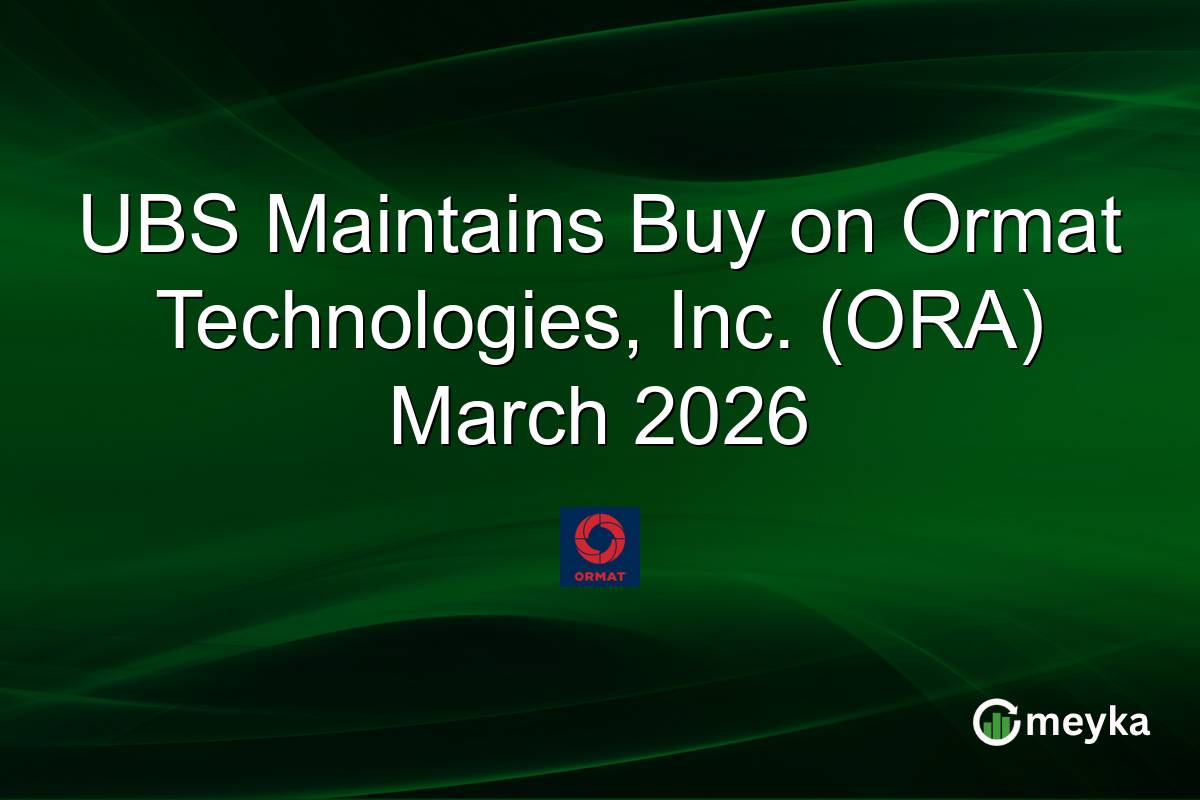 UBS Maintains Buy on Ormat Technologies, Inc. (ORA) March 2026

ORMAT

meyka